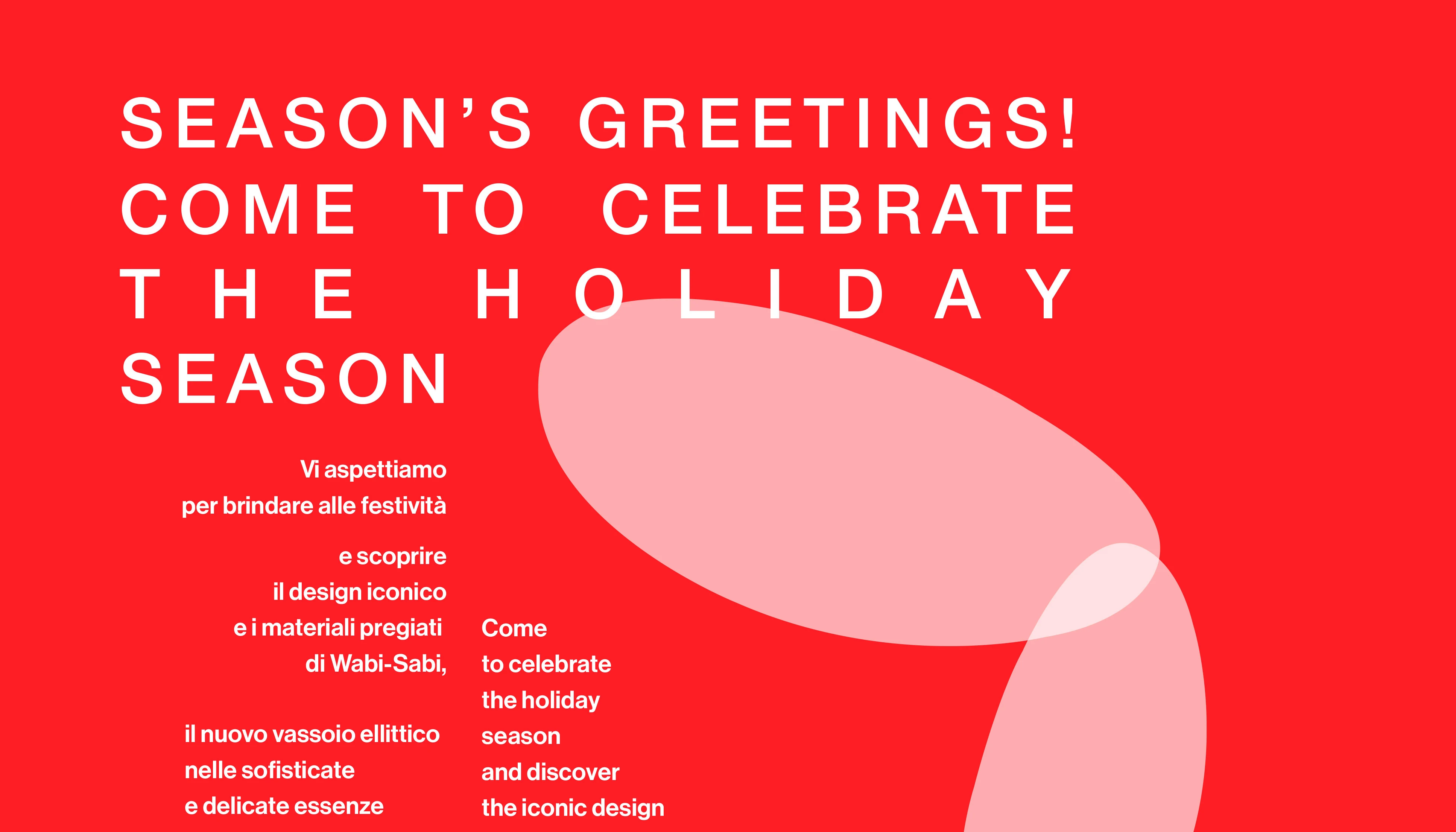 SEASON'S GREETINGS! COME TO CELEBRATE THE HOLIDAY SEASON

Vi aspettiamo per brindare alle festività

e scoprire il design iconico e i materiali pregiati di Wabi-Sabi,

il nuovo vassoio ellittico nelle sofisticate e delicate essenze

Come to celebrate the holiday season and discover the iconic design